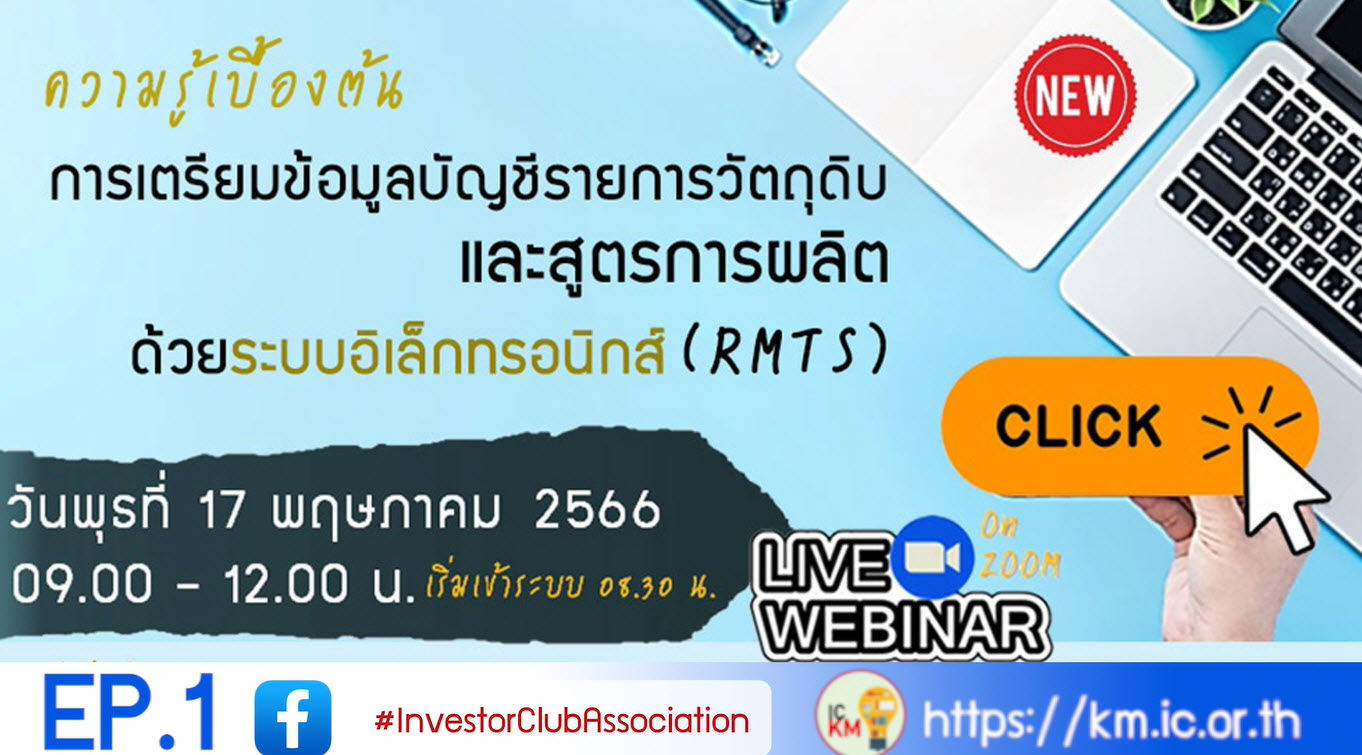 ความรู้เบื้องต้น

การเตรียมข้อมูลบัญชีรายการวัตถุดิบ และสูตรการผลิต ด้วยระบบอิเล็กทรอนิกส์ (RMTS)

NEW

CLICK

วันพุธที่ 17 พฤษภาคม 2566
09.00 - 12.00 น. เริ่มเข้าระบบ 08.30 น.

LIVE WEBINAR On ZOOM

EP.1 #InvestorClubAssociation IC KM https://km.ic.or.th